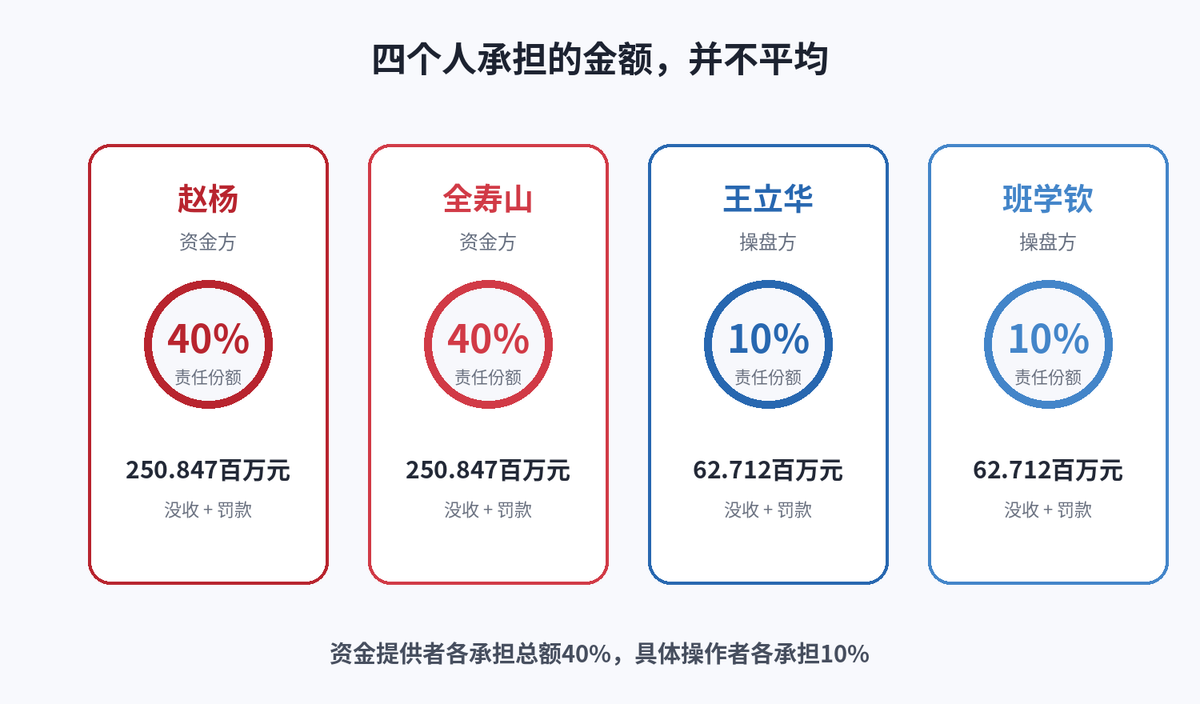 四个人承担的金额，并不平均

赵杨
资金方
40%
责任份额
250.847百万元
没收 + 罚款

全寿山
资金方
40%
责任份额
250.847百万元
没收 + 罚款

王立华
操盘方
10%
责任份额
62.712百万元
没收 + 罚款

班学钦
操盘方
10%
责任份额
62.712百万元
没收 + 罚款

资金提供者各承担总额40%，具体操作者各承担10%